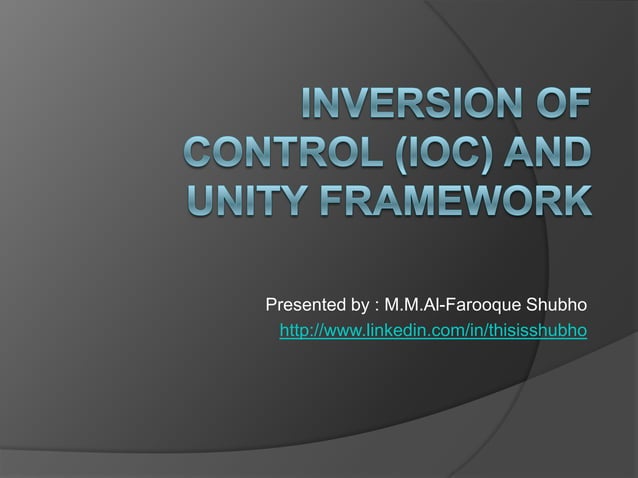 INVERSION OF CONTROL (IOC) AND UNITY FRAMEWORK

Presented by : M.M.Al-Farooque Shubho
http://www.linkedin.com/in/thisisshubho